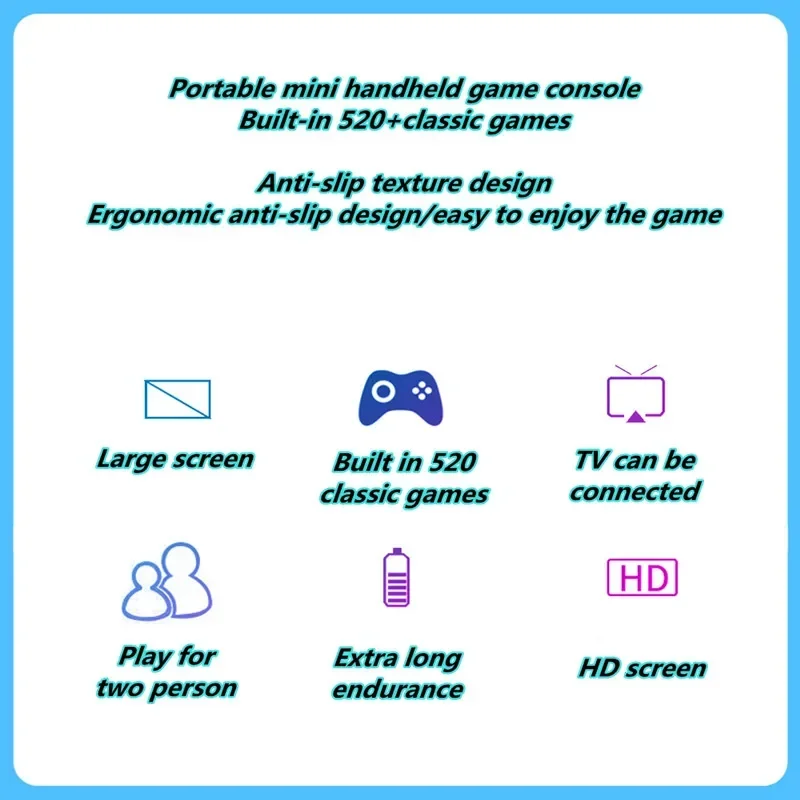 Portable mini handheld game console
Built-in 520+classic games

Anti-slip texture design
Ergonomic anti-slip design/easy to enjoy the game

Large screen

Built in 520 classic games

TV can be connected

Play for two person

Extra long endurance

HD

HD screen